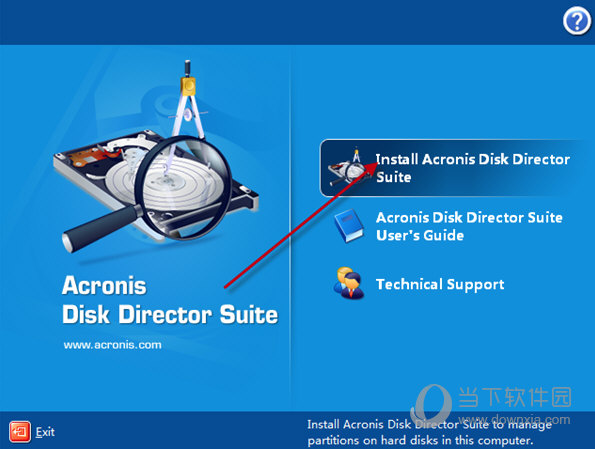 ?

Acronis
Disk Director Suite

www.acronis.com

Install Acronis Disk Director Suite

Acronis Disk Director Suite User's Guide

Technical Support

当下软件园
www.downxia.com

Exit

Install Acronis Disk Director Suite to manage partitions on hard disks in this computer.